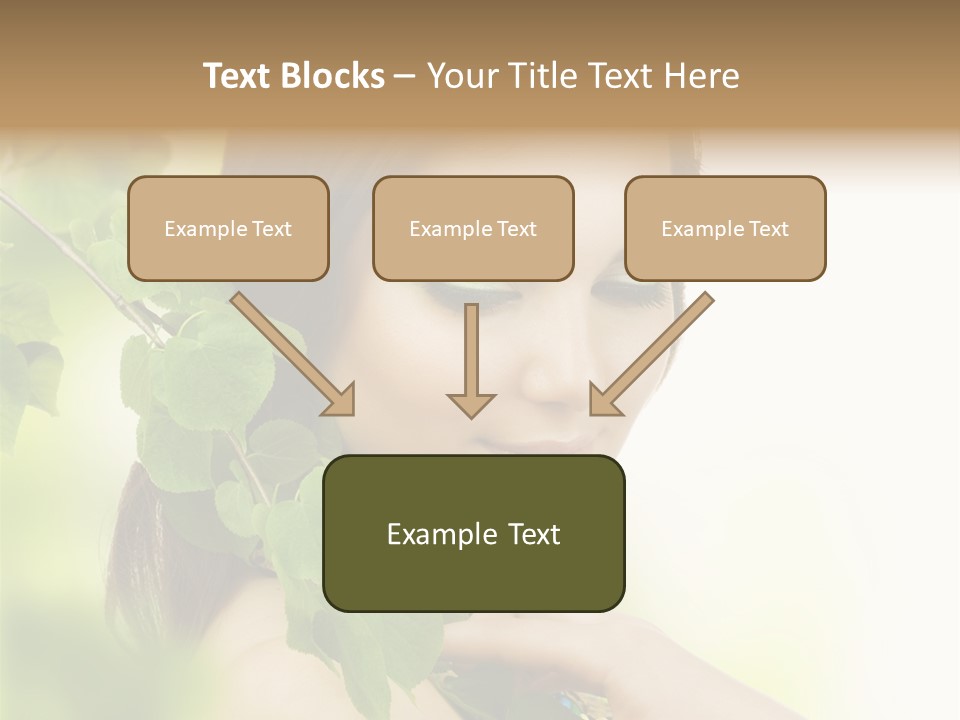 Text Blocks – Your Title Text Here

Example Text

Example Text

Example Text

Example Text